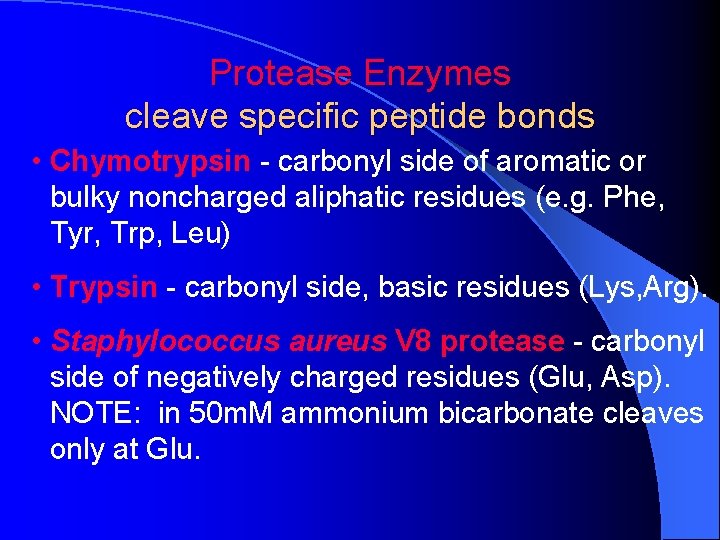 Protease Enzymes
cleave specific peptide bonds

• Chymotrypsin - carbonyl side of aromatic or bulky noncharged aliphatic residues (e.g. Phe, Tyr, Trp, Leu)

• Trypsin - carbonyl side, basic residues (Lys,Arg).

• Staphylococcus aureus V8 protease - carbonyl side of negatively charged residues (Glu, Asp). NOTE: in 50mM ammonium bicarbonate cleaves only at Glu.